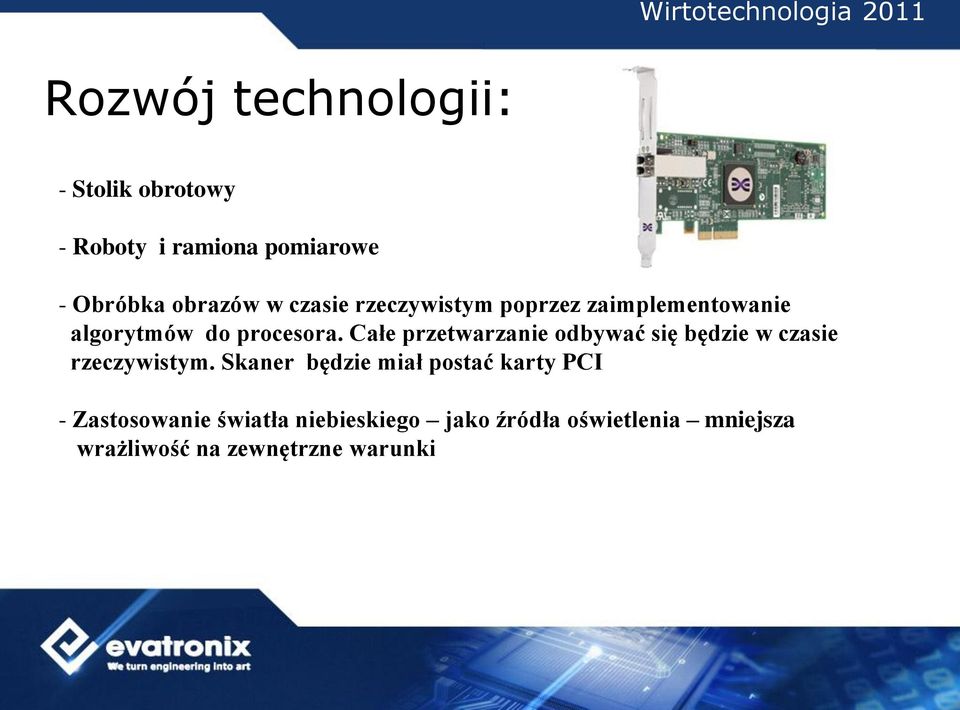 Wirtotechnologia 2011

Rozwój technologii:

- Stolik obrotowy

- Roboty i ramiona pomiarowe

- Obróbka obrazów w czasie rzeczywistym poprzez zaimplementowanie algorytmów do procesora. Całe przetwarzanie odbywać się będzie w czasie rzeczywistym. Skaner będzie miał postać karty PCI

- Zastosowanie światła niebieskiego – jako źródła oświetlenia – mniejsza wrażliwość na zewnętrzne warunki

evatronix
We turn engineering into art